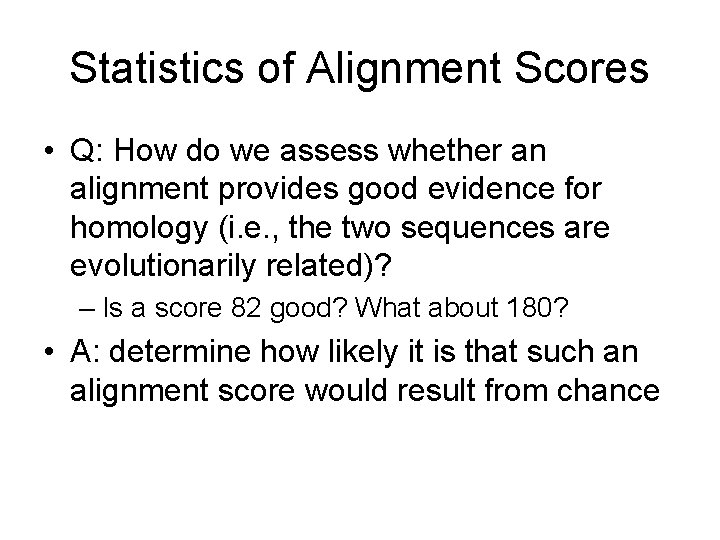 Statistics of Alignment Scores

• Q: How do we assess whether an alignment provides good evidence for homology (i.e., the two sequences are evolutionarily related)?

– Is a score 82 good? What about 180?

• A: determine how likely it is that such an alignment score would result from chance